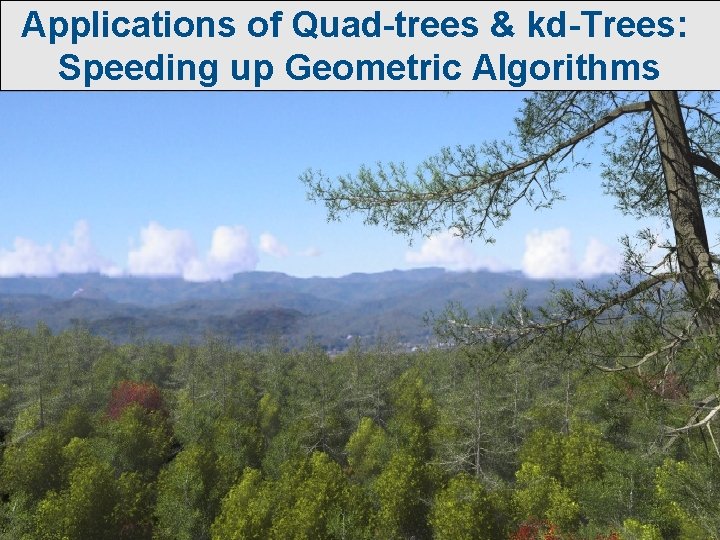 Applications of Quad-trees & kd-Trees:
Speeding up Geometric Algorithms